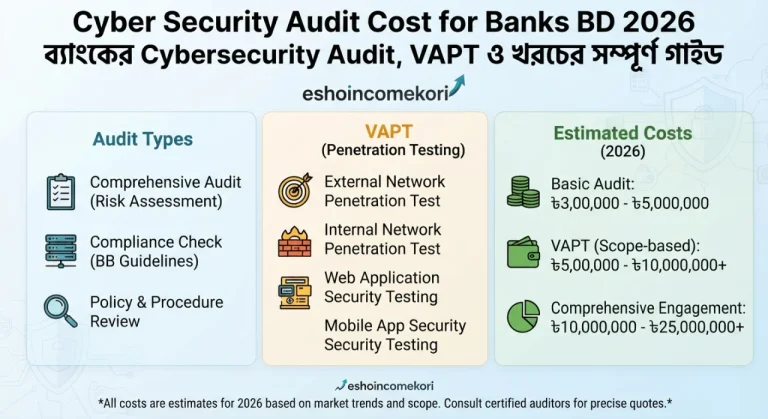 Cyber Security Audit Cost for Banks BD 2026
ব্যাংকের Cybersecurity Audit, VAPT ও খরচের সম্পূর্ণ গাইড

eshoincomekori

Audit Types

Comprehensive Audit (Risk Assessment)

Compliance Check (BB Guidelines)

Policy & Procedure Review

VAPT
(Penetration Testing)

External Network Penetration Test

Internal Network Penetration Test

Web Application Security Testing

Mobile App Security Security Testing

Estimated Costs
(2026)

Basic Audit: ৳3,00,000 - ৳5,000,000

VAPT (Scope-based): ৳5,00,000 - ৳10,000,000+

Comprehensive Engagement: ৳10,000,000 - ৳25,000,000+

eshoincomekori

*All costs are estimates for 2026 based on market trends and scope. Consult certified auditors for precise quotes.*